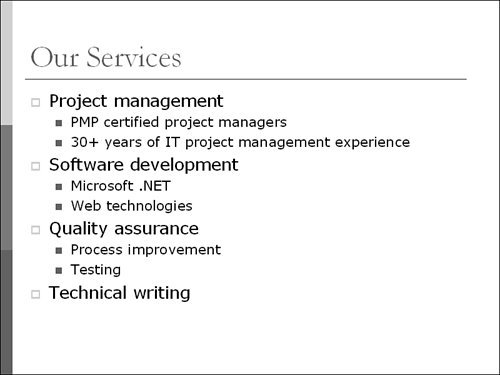 Our Services

- Project management
  - PMP certified project managers
  - 30+ years of IT project management experience
- Software development
  - Microsoft .NET
  - Web technologies
- Quality assurance
  - Process improvement
  - Testing
- Technical writing